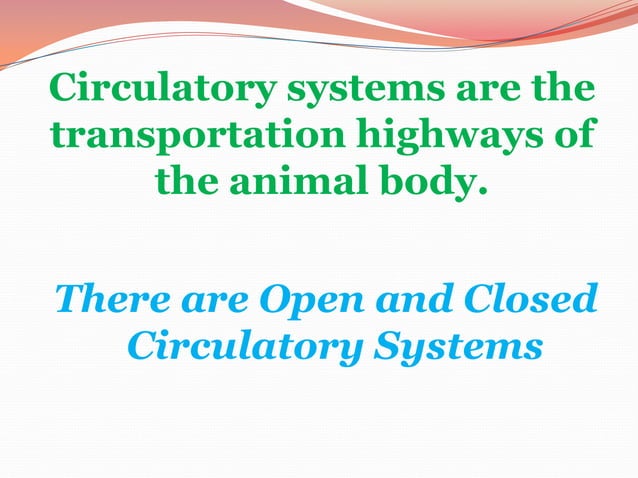 Circulatory systems are the transportation highways of the animal body.

There are Open and Closed Circulatory Systems